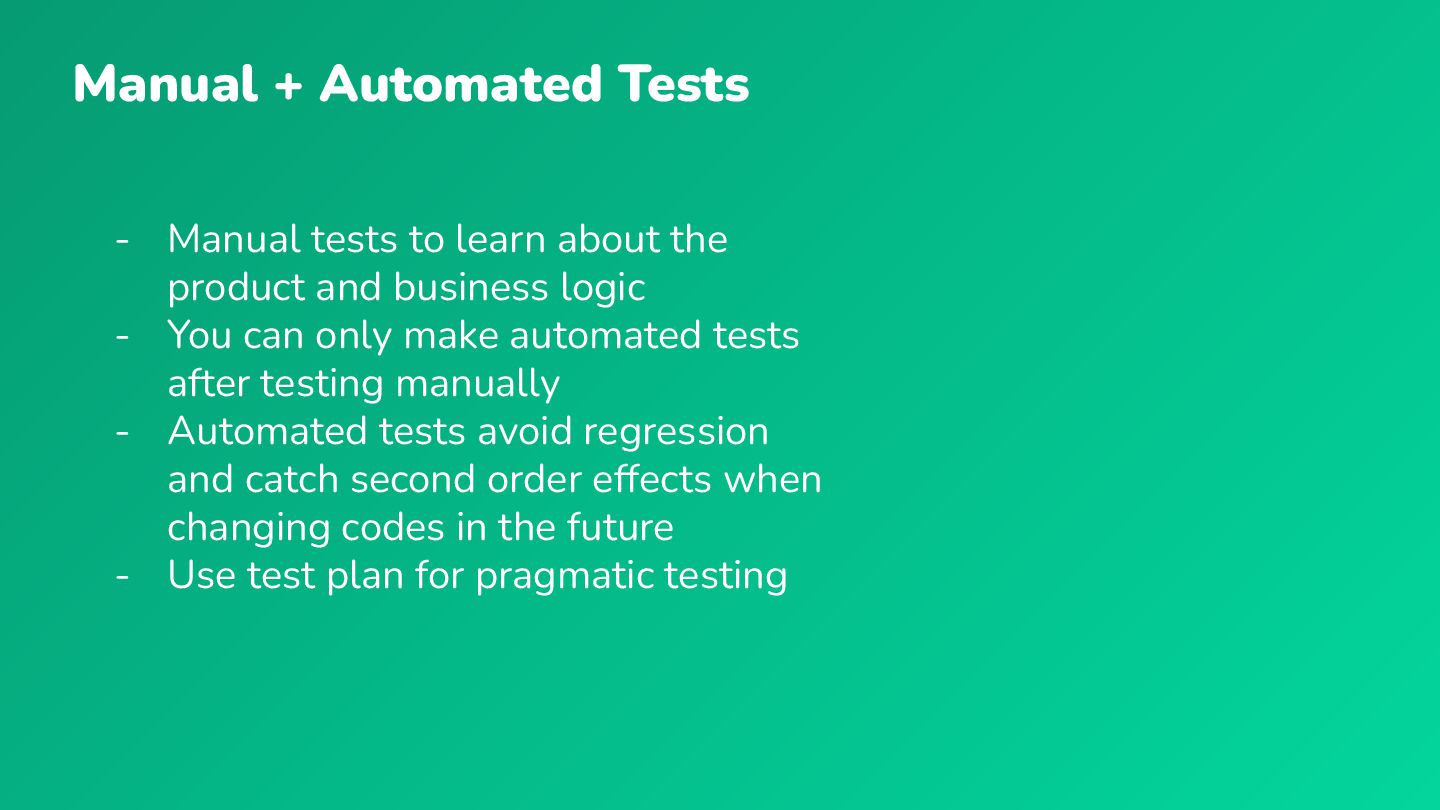 Manual + Automated Tests

- Manual tests to learn about the product and business logic
- You can only make automated tests after testing manually
- Automated tests avoid regression and catch second order effects when changing codes in the future
- Use test plan for pragmatic testing